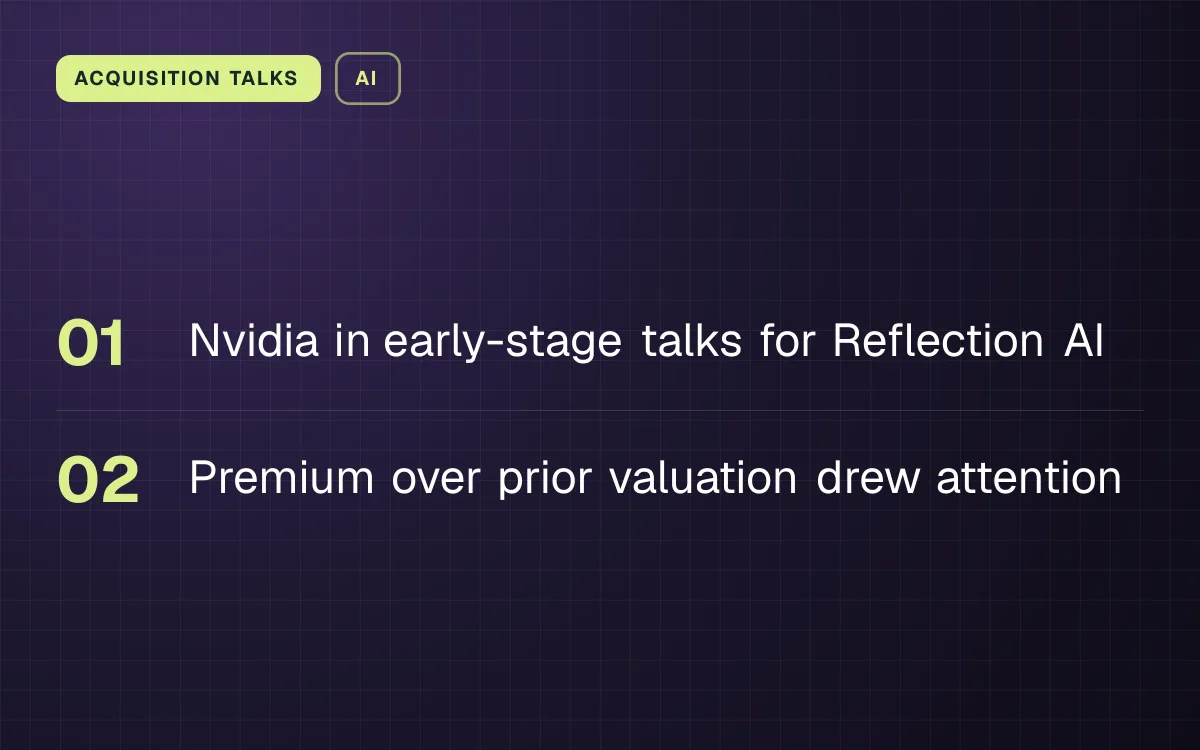 ACQUISITION TALKS
AI

01 Nvidia in early-stage talks for Reflection AI

02 Premium over prior valuation drew attention